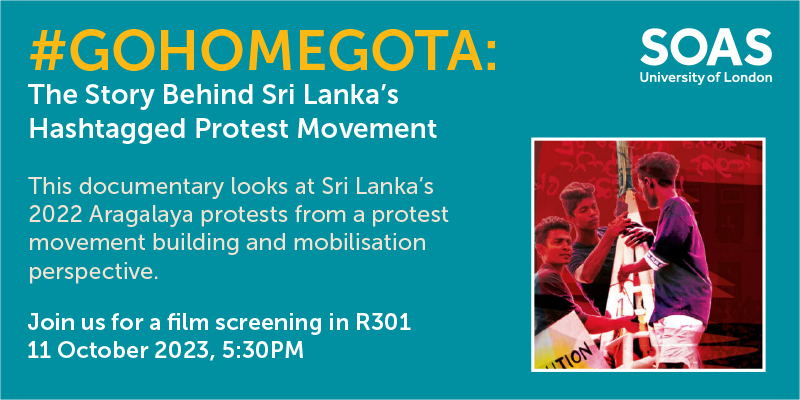 #GOHOMEGOTA:
The Story Behind Sri Lanka's Hashtagged Protest Movement

SOAS
University of London

This documentary looks at Sri Lanka's 2022 Aragalaya protests from a protest movement building and mobilisation perspective.

Join us for a film screening in R301
11 October 2023, 5:30PM

UTION